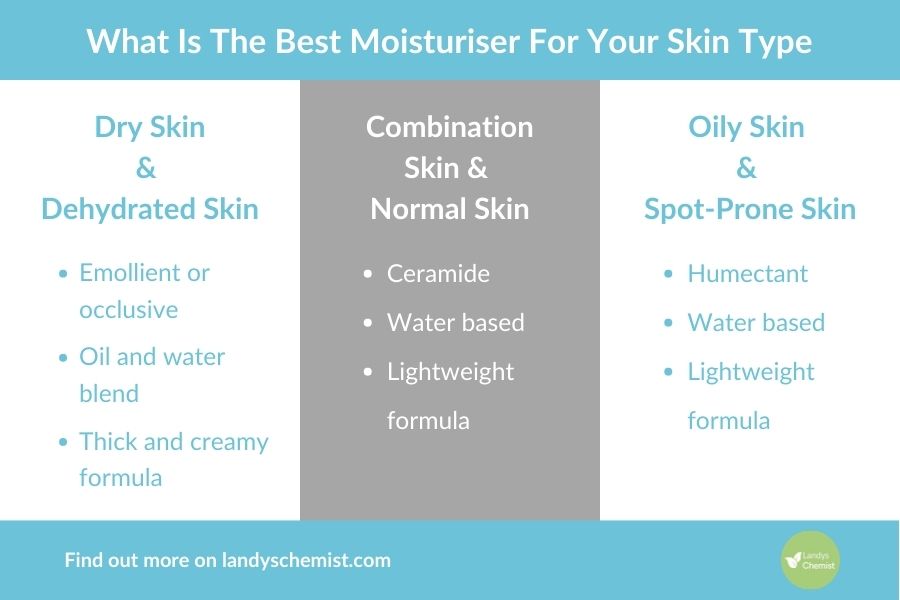 What Is The Best Moisturiser For Your Skin Type

Dry Skin
&
Dehydrated Skin

- Emollient or occlusive
- Oil and water blend
- Thick and creamy formula

Combination Skin &
Normal Skin

- Ceramide
- Water based
- Lightweight formula

Oily Skin
&
Spot-Prone Skin

- Humectant
- Water based
- Lightweight formula

Find out more on landyschemist.com

Landys Chemist